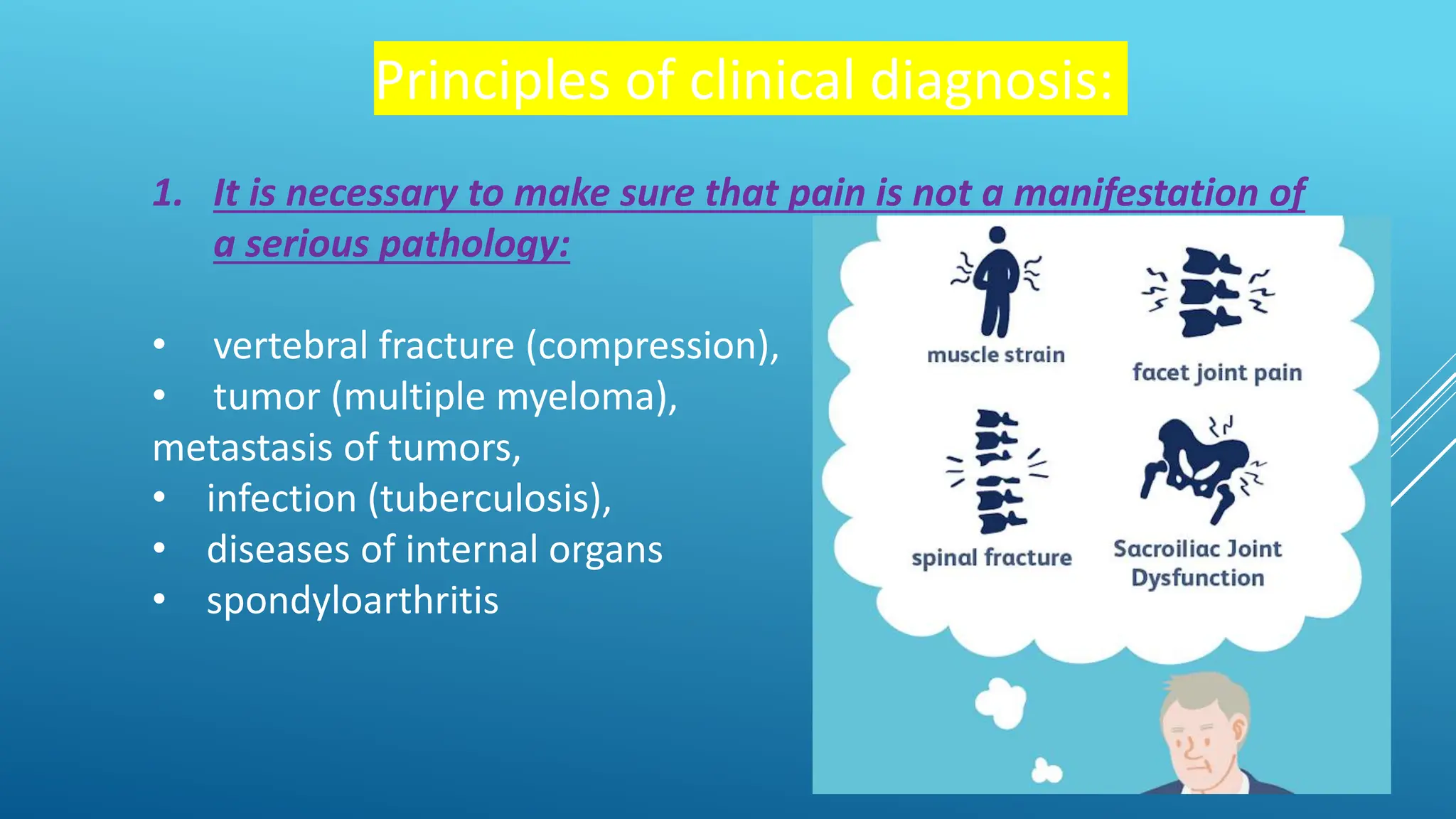 Principles of clinical diagnosis:

1. It is necessary to make sure that pain is not a manifestation of a serious pathology:

• vertebral fracture (compression),
• tumor (multiple myeloma),
metastasis of tumors,
• infection (tuberculosis),
• diseases of internal organs
• spondyloarthritis

muscle strain

facet joint pain

spinal fracture

Sacroiliac Joint Dysfunction